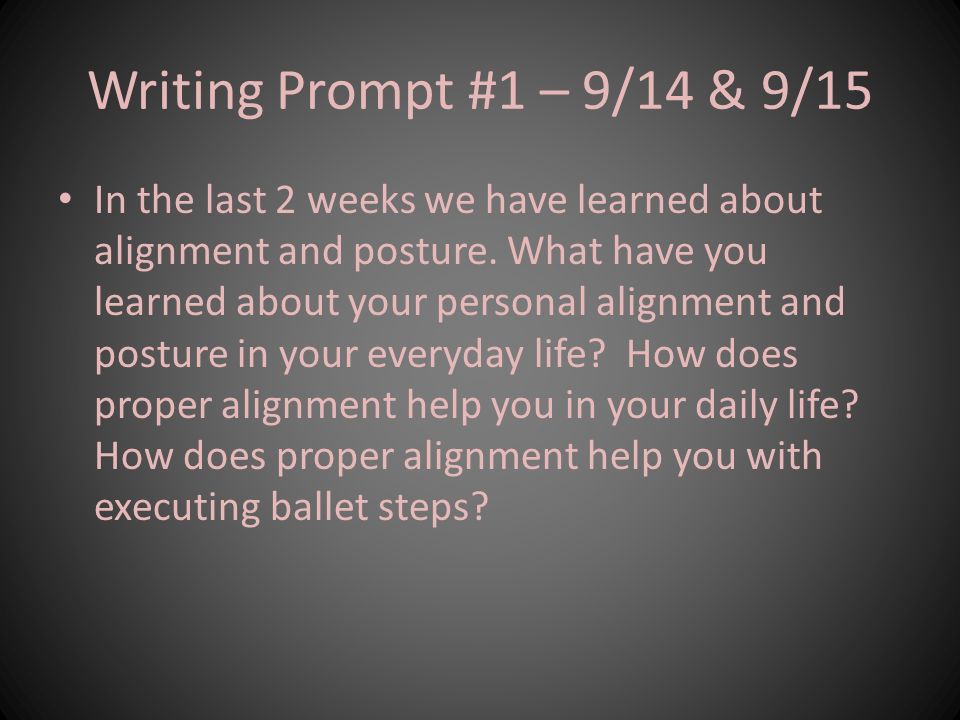 Writing Prompt #1 – 9/14 & 9/15

• In the last 2 weeks we have learned about alignment and posture. What have you learned about your personal alignment and posture in your everyday life? How does proper alignment help you in your daily life? How does proper alignment help you with executing ballet steps?